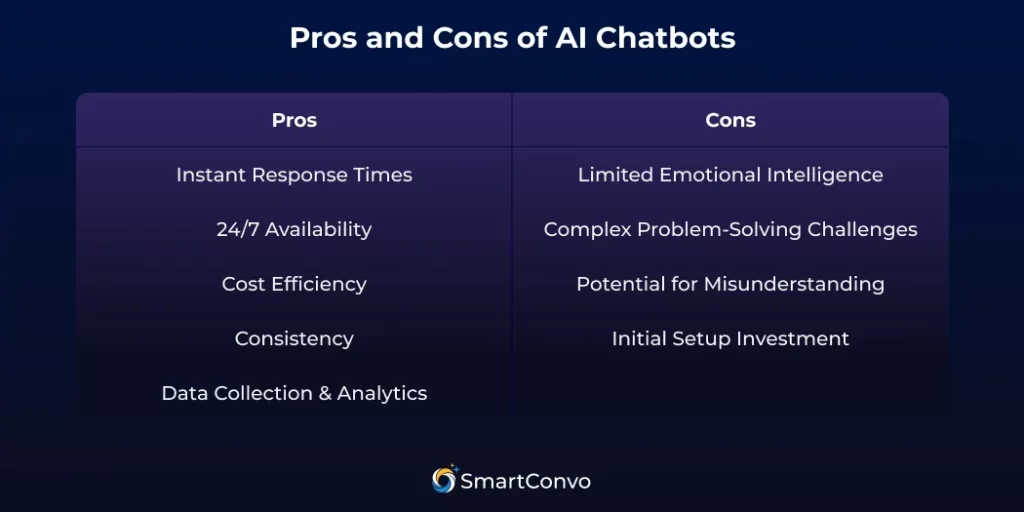 Pros and Cons of AI Chatbots

| Pros | Cons |
|---|---|
| Instant Response Times | Limited Emotional Intelligence |
| 24/7 Availability | Complex Problem-Solving Challenges |
| Cost Efficiency | Potential for Misunderstanding |
| Consistency | Initial Setup Investment |
| Data Collection & Analytics | |

SmartConvo